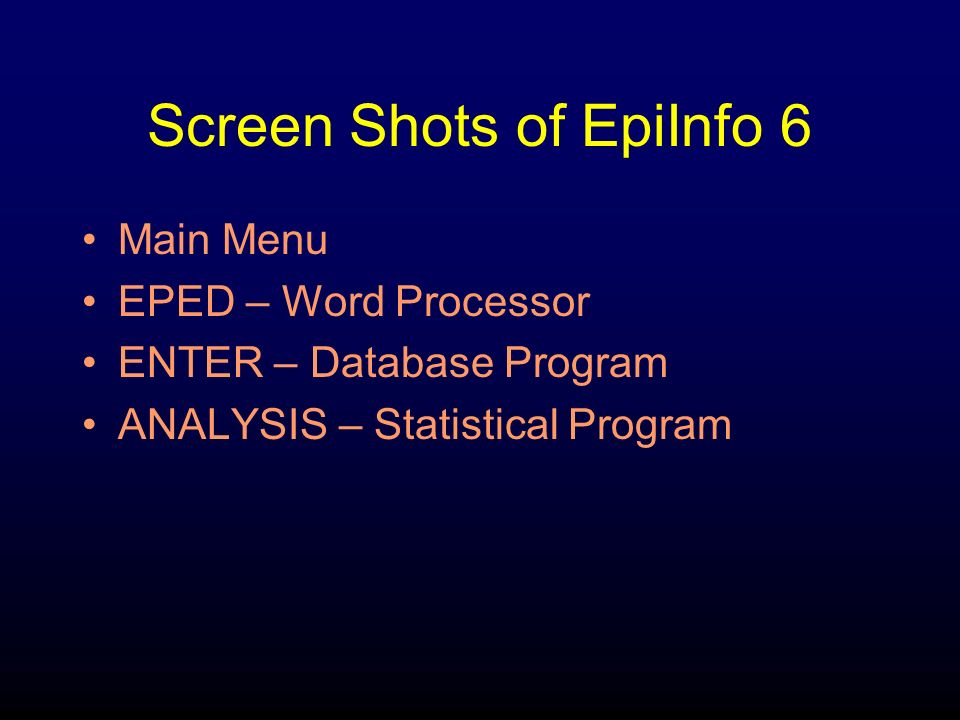 Screen Shots of EpiInfo 6

• Main Menu
• EPED – Word Processor
• ENTER – Database Program
• ANALYSIS – Statistical Program